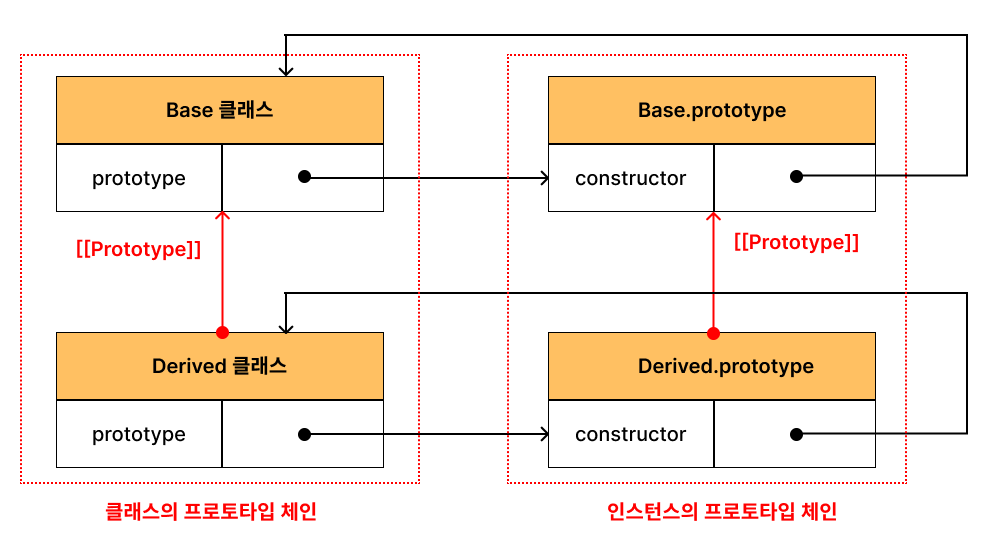 Base 클래스

prototype

[[Prototype]]

Derived 클래스

prototype

클래스의 프로토타입 체인

Base.prototype

constructor

[[Prototype]]

Derived.prototype

constructor

인스턴스의 프로토타입 체인